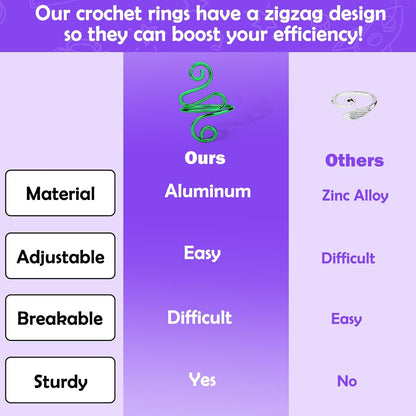 Our crochet rings have a zigzag design so they can boost your efficiency!

| | Ours | Others |
|---|---|---|
| Material | Aluminum | Zinc Alloy |
| Adjustable | Easy | Difficult |
| Breakable | Difficult | Easy |
| Sturdy | Yes | No |